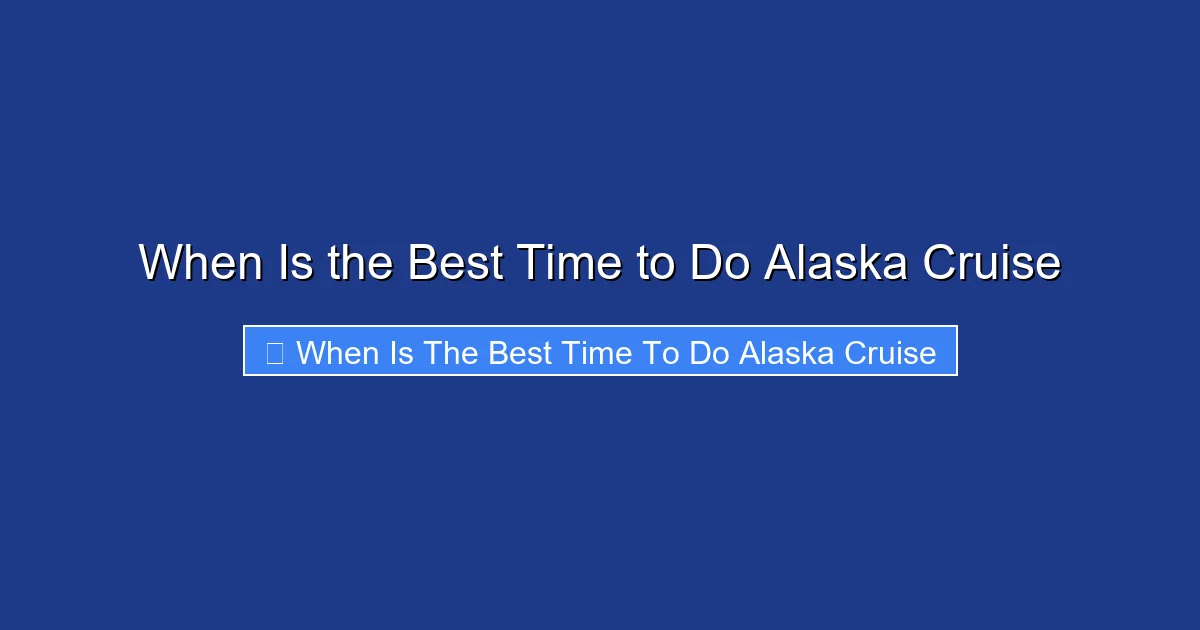 When Is the Best Time to Do Alaska Cruise

When Is The Best Time To Do Alaska Cruise